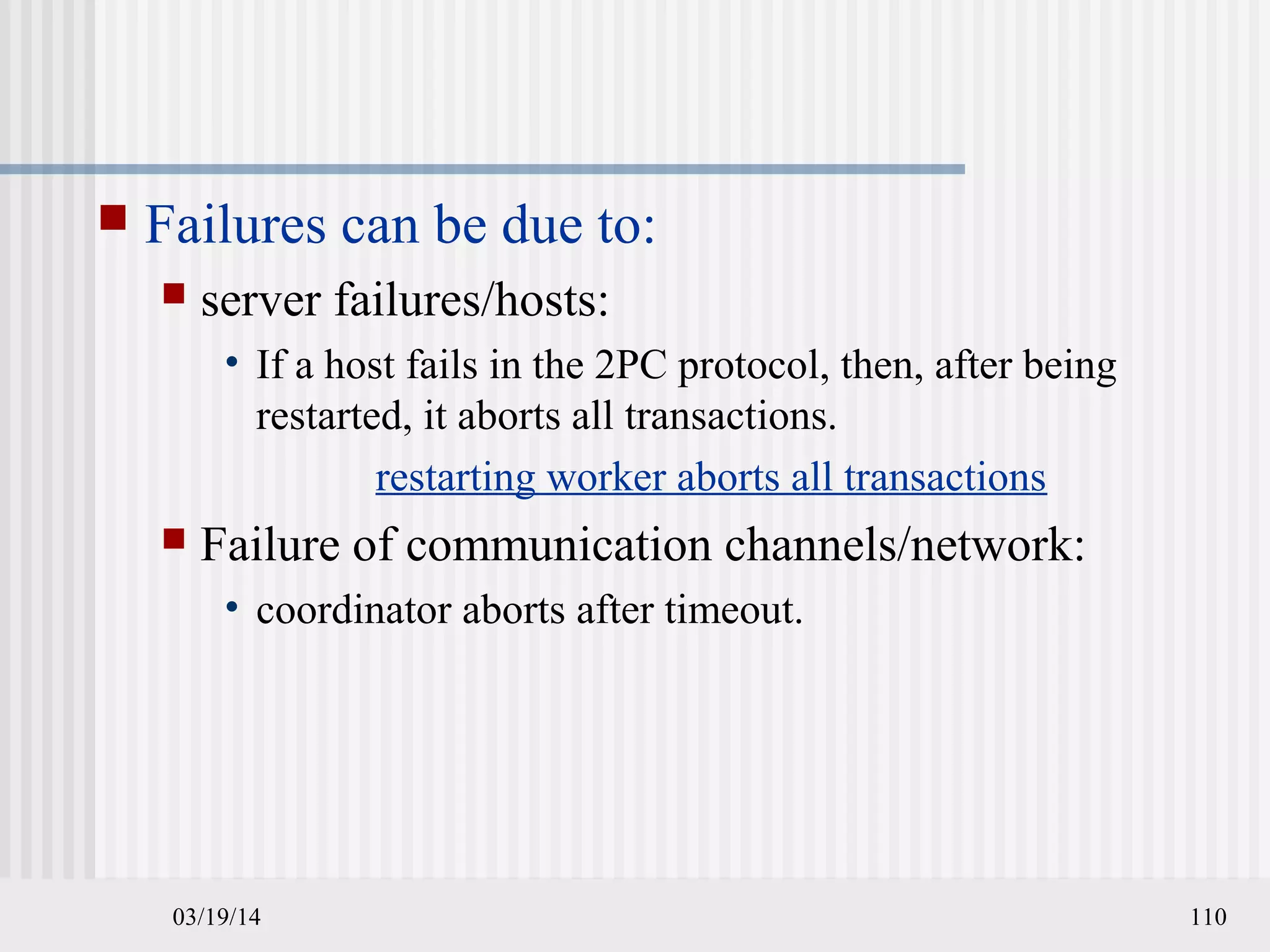 Failures can be due to:

server failures/hosts:

• If a host fails in the 2PC protocol, then, after being restarted, it aborts all transactions.

restarting worker aborts all transactions

Failure of communication channels/network:

• coordinator aborts after timeout.

03/19/14

110